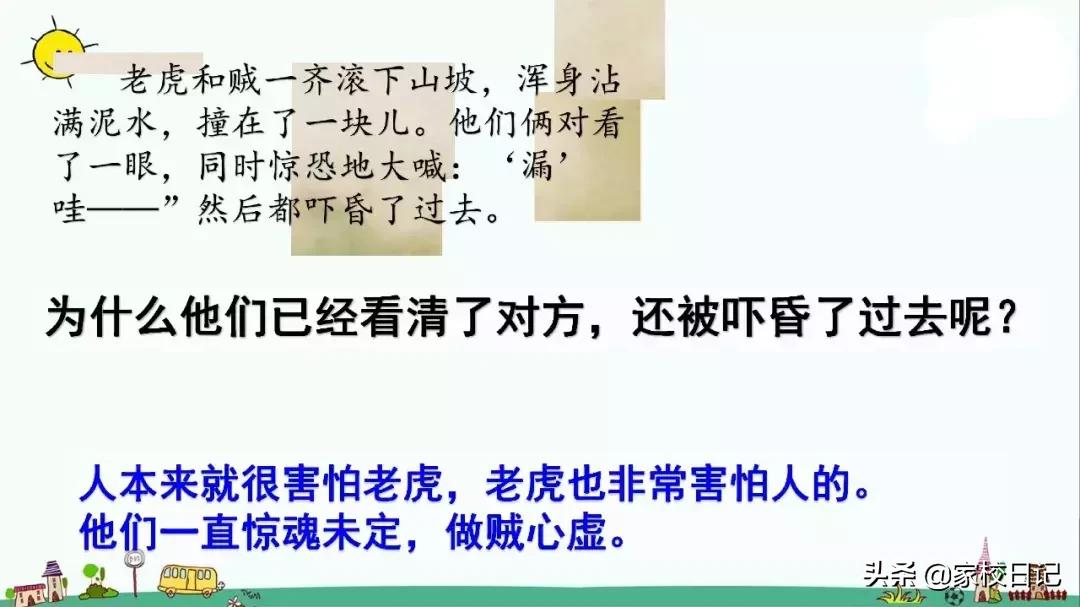 老虎和贼一齐滚下山坡，浑身沾满泥水，撞在了一块儿。他们俩对看了一眼，同时惊恐地大喊：‘漏’哇——”然后都吓昏了过去。

为什么他们已经看清了对方，还被吓昏了过去呢？

人本来就很害怕老虎，老虎也非常害怕人的。
他们一直惊魂未定，做贼心虚。

头条 @家校日记